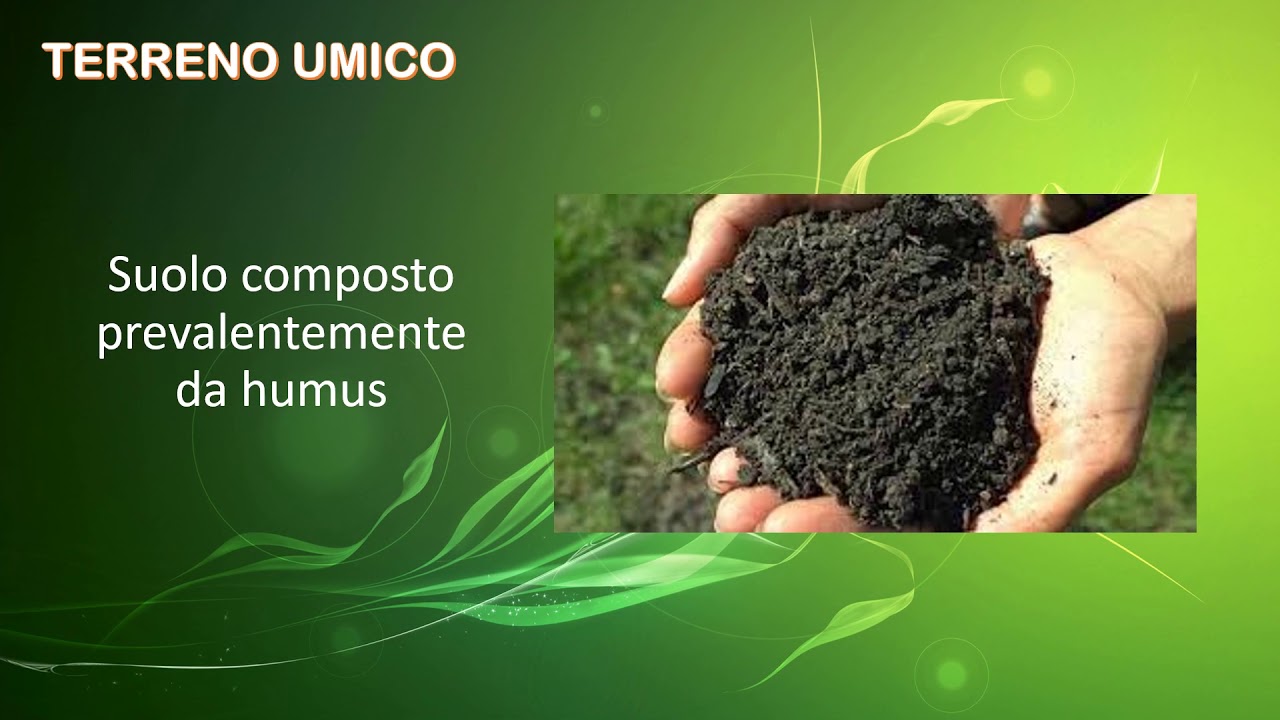 TERRENO UMICO

Suolo composto prevalentemente da humus